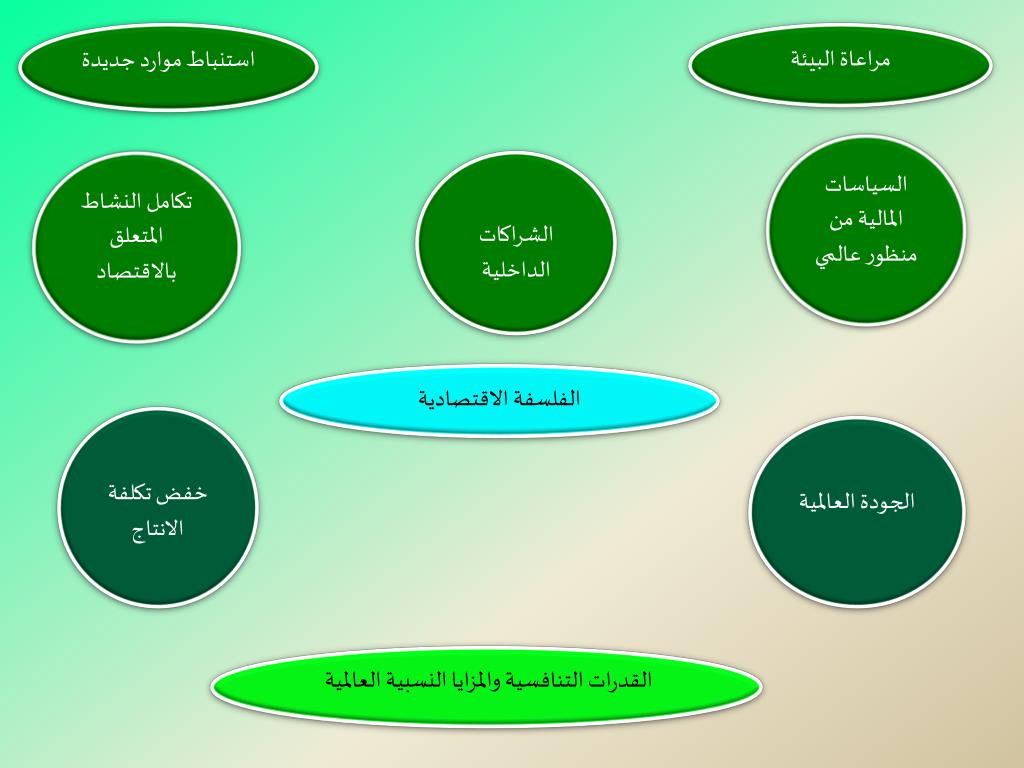 مراعاة البيئة

استنباط موارد جديدة

السياسات المالية من منظور عالمي

الشراكات الداخلية

تكامل النشاط المتعلق بالاقتصاد

الفلسفة الاقتصادية

الجودة العالمية

خفض تكلفة الانتاج

القدرات التنافسية والمزايا النسبية العالمية